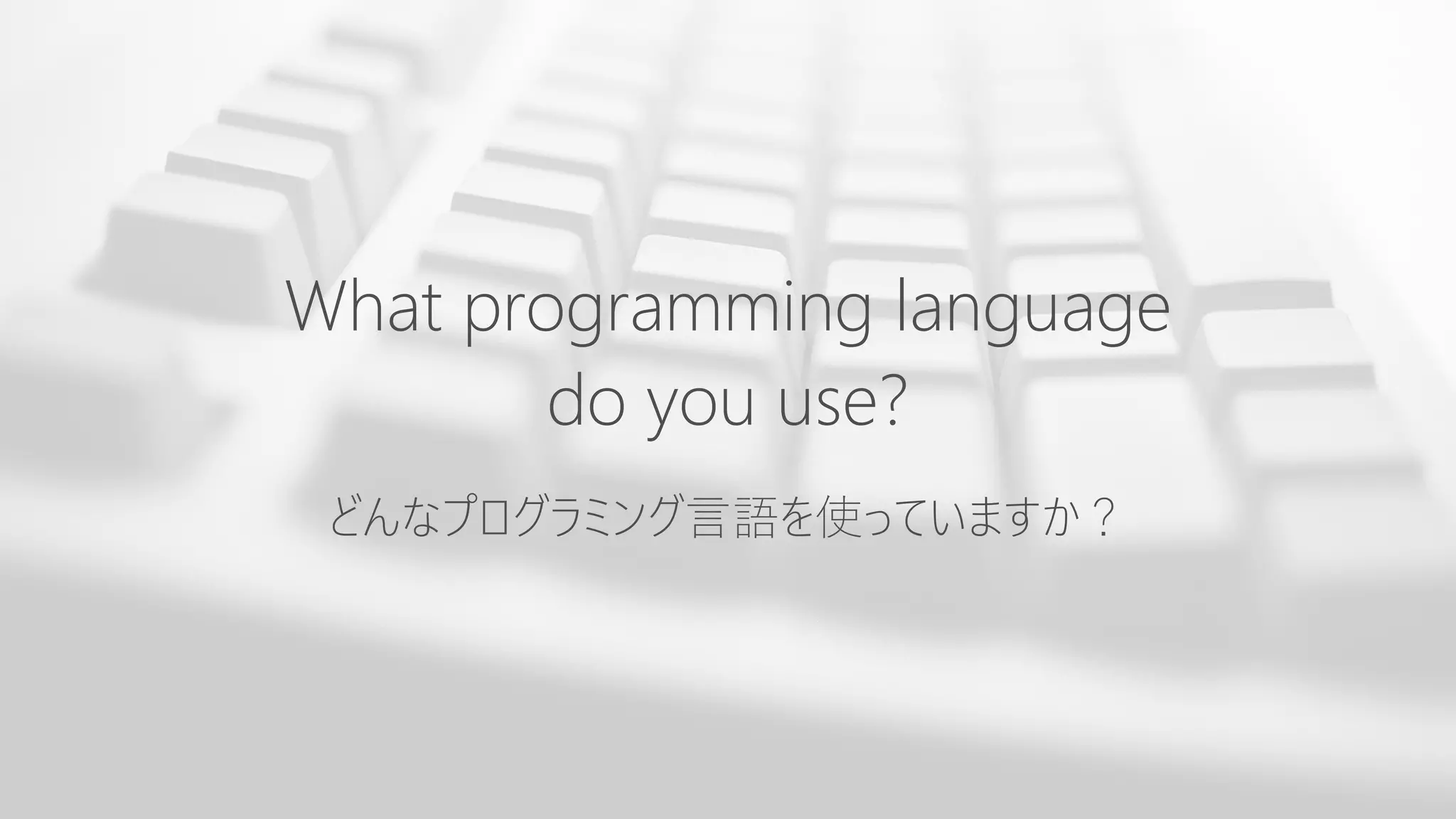 What programming language do you use?

どんなプログラミング言語を使っていますか？